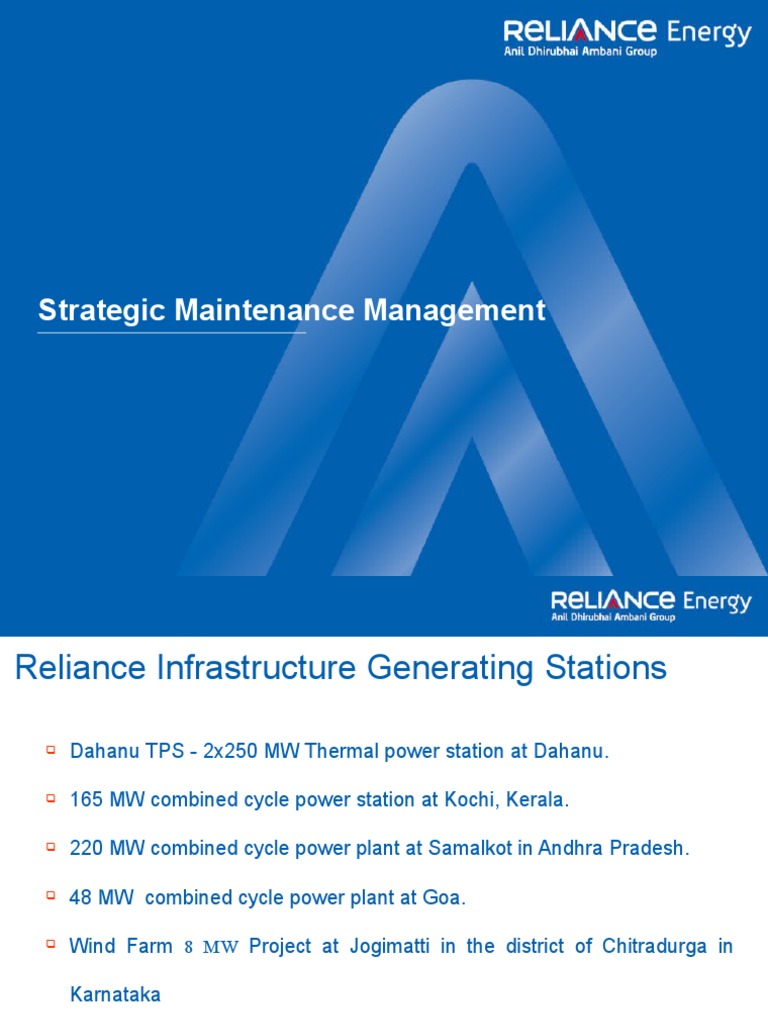 RELIANCE Energy
Anil Dhirubhai Ambani Group

Strategic Maintenance Management

RELIANCE Energy
Anil Dhirubhai Ambani Group

Reliance Infrastructure Generating Stations

Dahanu TPS - 2x250 MW Thermal power station at Dahanu.

165 MW combined cycle power station at Kochi, Kerala.

220 MW combined cycle power plant at Samalkot in Andhra Pradesh.

48 MW combined cycle power plant at Goa.

Wind Farm 8 MW Project at Jogimatti in the district of Chitradurga in Karnataka